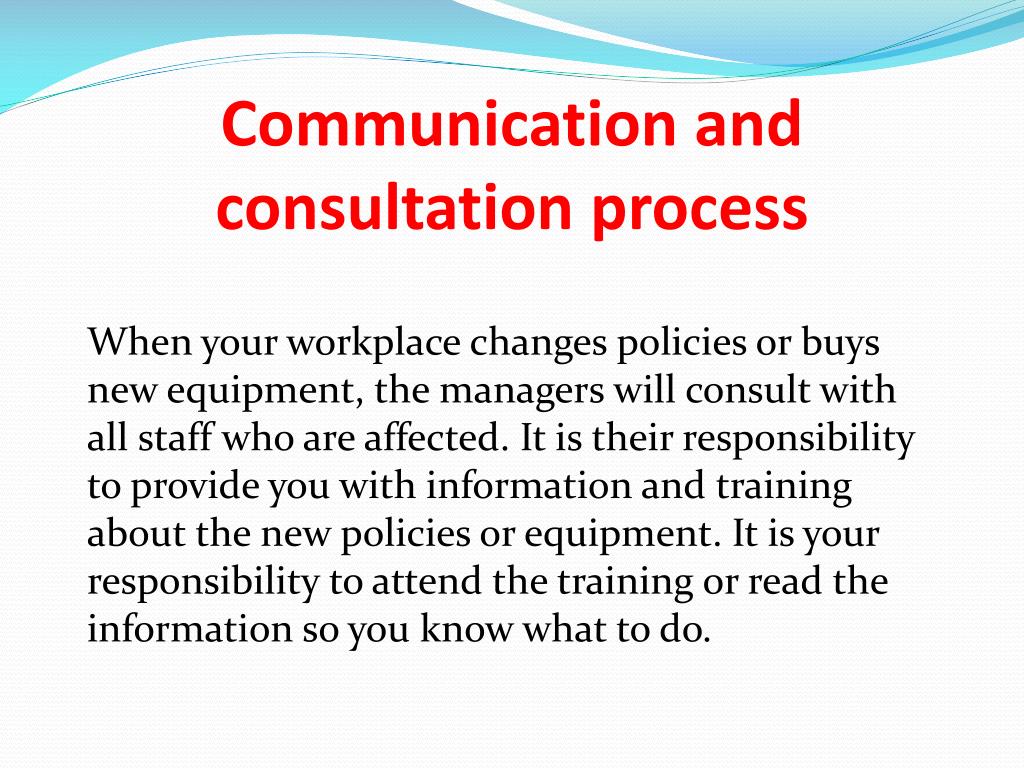 Communication and consultation process

When your workplace changes policies or buys new equipment, the managers will consult with all staff who are affected. It is their responsibility to provide you with information and training about the new policies or equipment. It is your responsibility to attend the training or read the information so you know what to do.